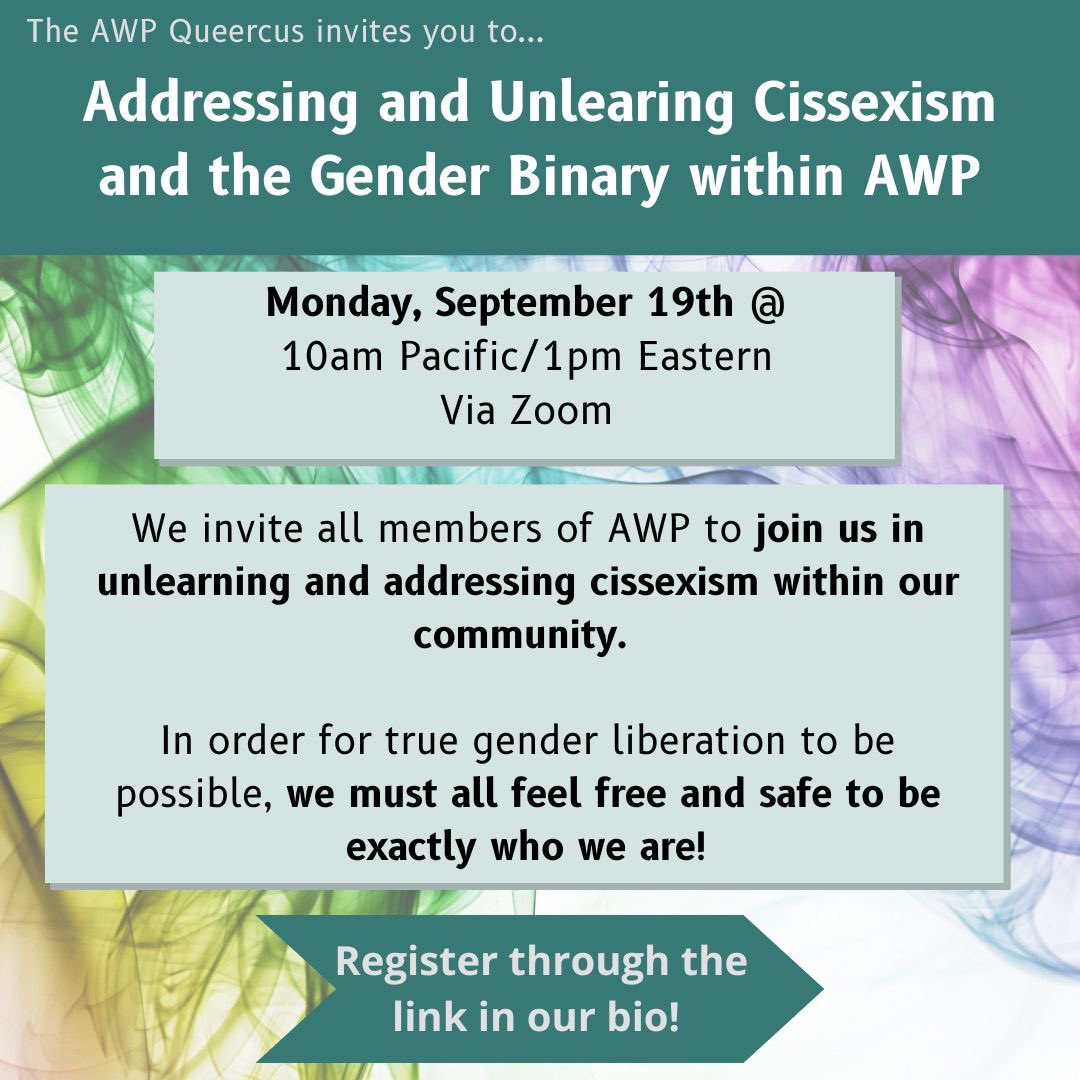 The AWP Queercus invites you to...

Addressing and Unlearing Cissexism and the Gender Binary within AWP

Monday, September 19th @
10am Pacific/1pm Eastern
Via Zoom

We invite all members of AWP to join us in unlearning and addressing cissexism within our community.

In order for true gender liberation to be possible, we must all feel free and safe to be exactly who we are!

Register through the link in our bio!